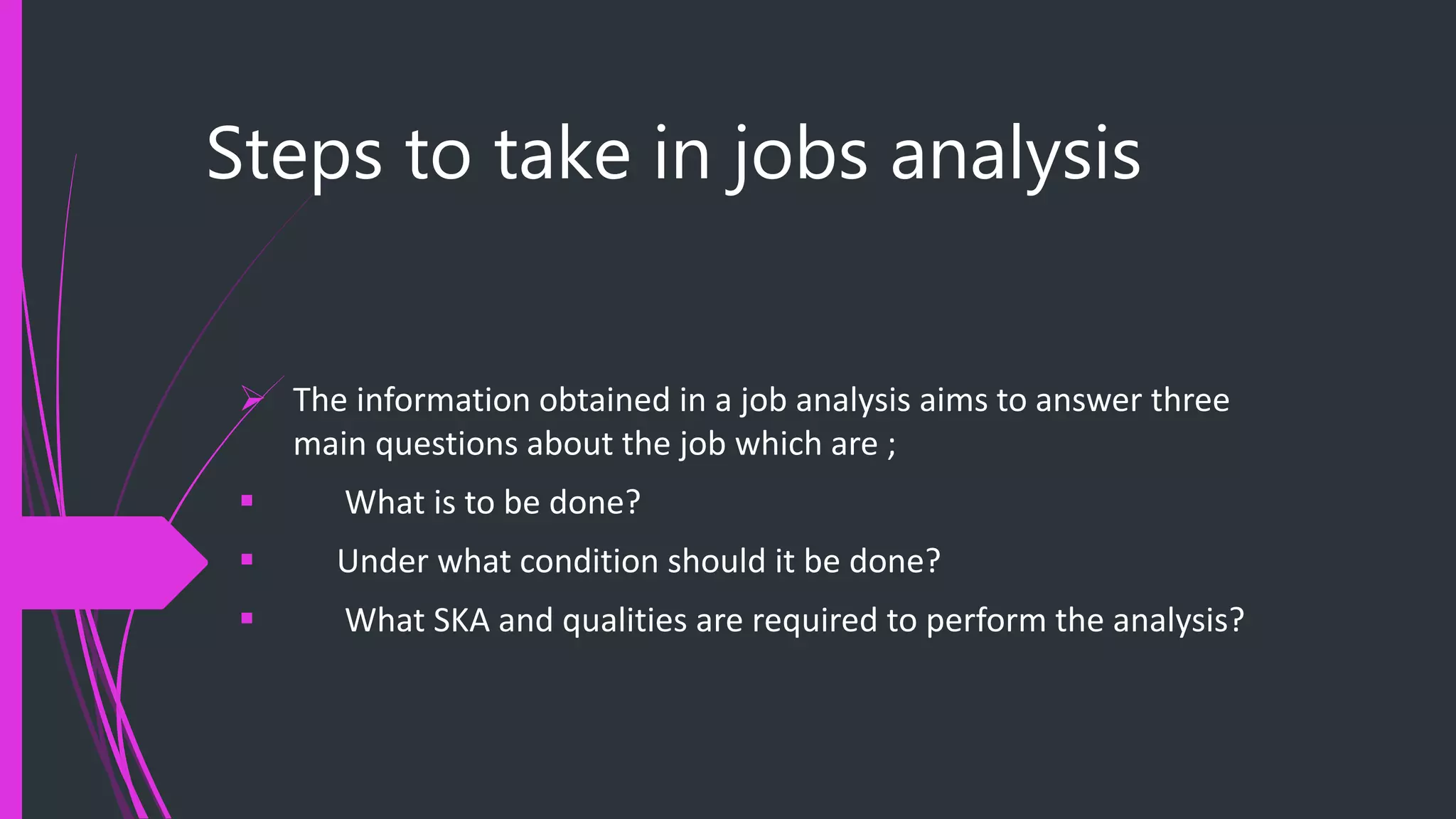 Steps to take in jobs analysis

➢ The information obtained in a job analysis aims to answer three main questions about the job which are ;

▪ What is to be done?

▪ Under what condition should it be done?

▪ What SKA and qualities are required to perform the analysis?